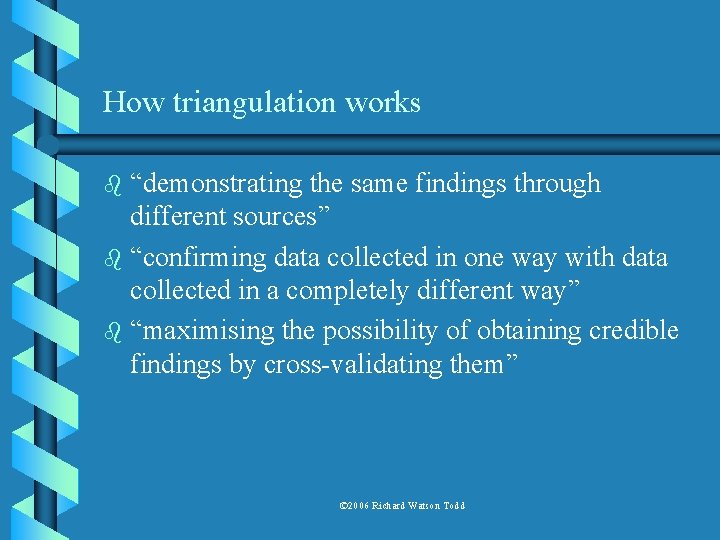 How triangulation works

“demonstrating the same findings through different sources”

“confirming data collected in one way with data collected in a completely different way”

“maximising the possibility of obtaining credible findings by cross-validating them”

©2006 Richard Watson Todd